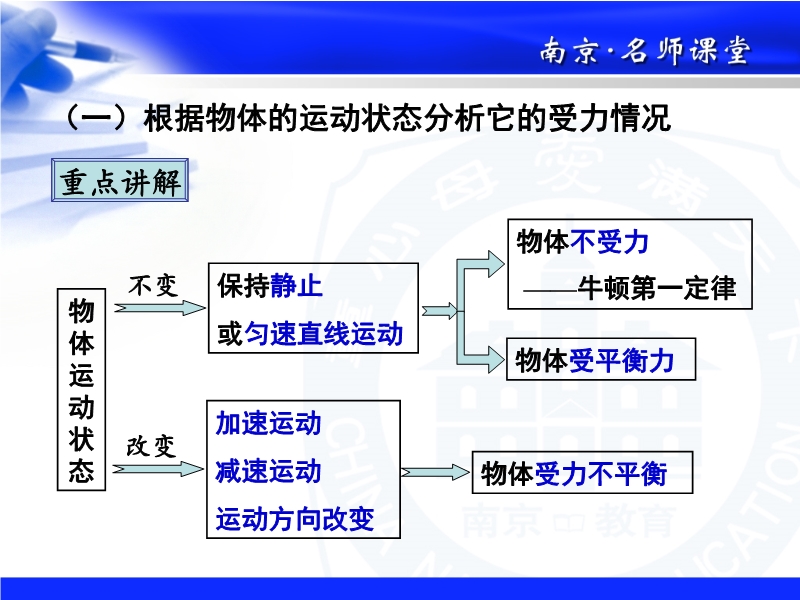 南京·名师课堂

（一）根据物体的运动状态分析它的受力情况

重点讲解

物体运动状态

不变

保持静止
或匀速直线运动

物体不受力
——牛顿第一定律

物体受平衡力

改变

加速运动
减速运动
运动方向改变

物体受力不平衡

南京 教育